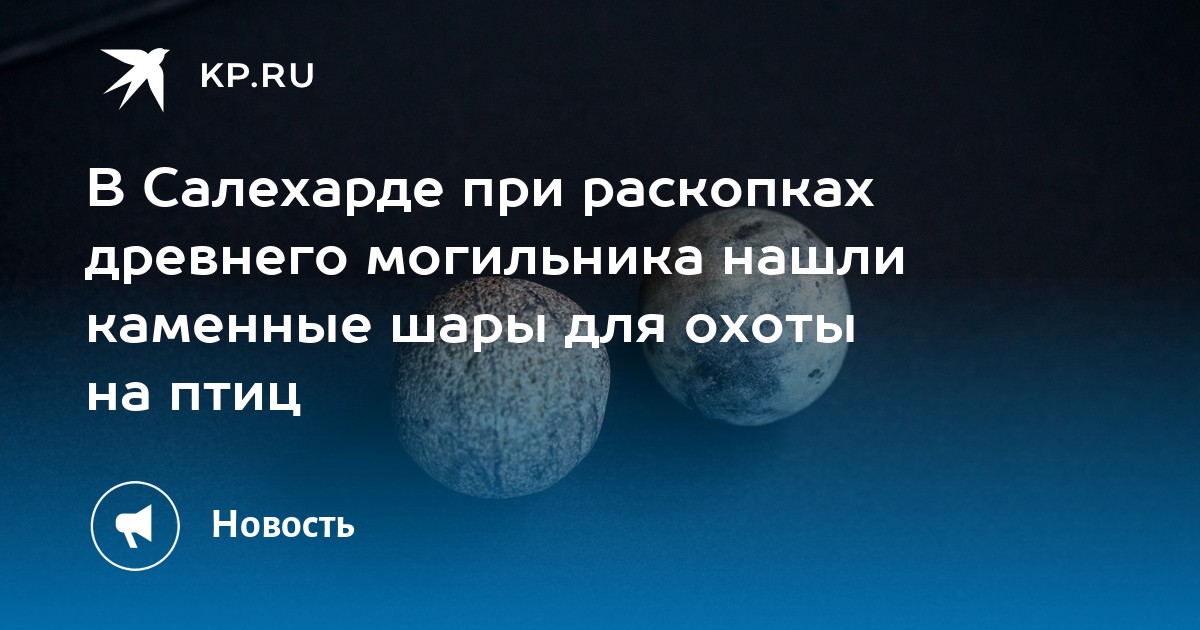 KP.RU

В Салехарде при раскопках древнего могильника нашли каменные шары для охоты на птиц

Новость